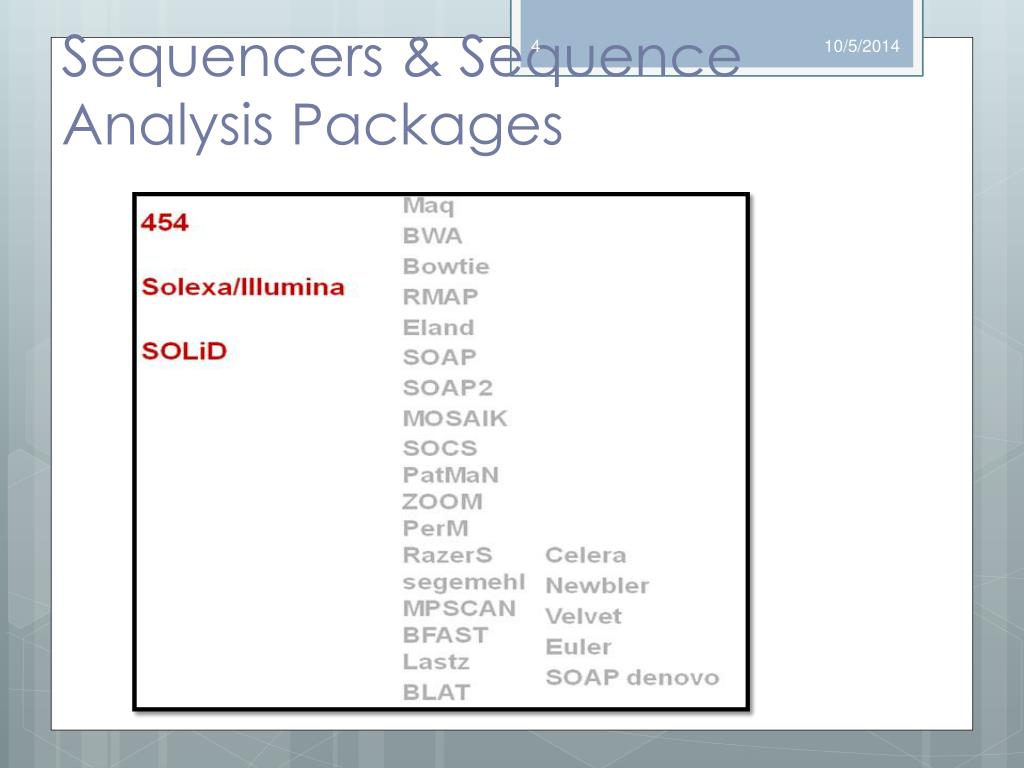 4

10/5/2014

Sequencers & Sequence Analysis Packages

454

Solexa/Illumina

SOLiD

Maq
BWA
Bowtie
RMAP
Eland
SOAP
SOAP2
MOSAIK
SOCS
PatMaN
ZOOM
PerM
RazerS
segemehl
MPSCAN
BFAST
Lastz
BLAT

Celera
Newbler
Velvet
Euler
SOAP denovo